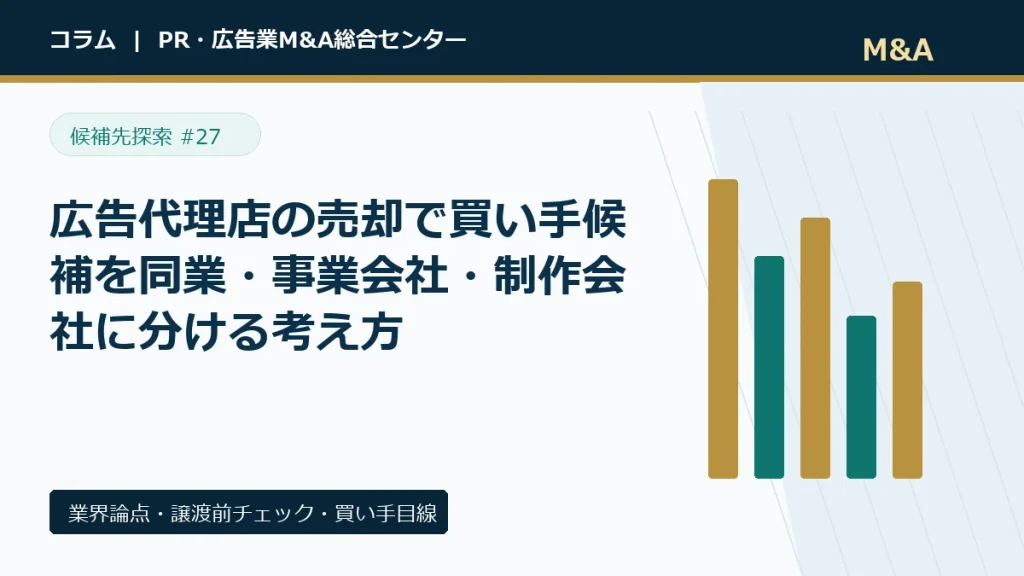 コラム | PR・広告業M&A総合センター

M&A

候補先探索 #27

広告代理店の売却で買い手候補を同業・事業会社・制作会社に分ける考え方

業界論点・譲渡前チェック・買い手目線